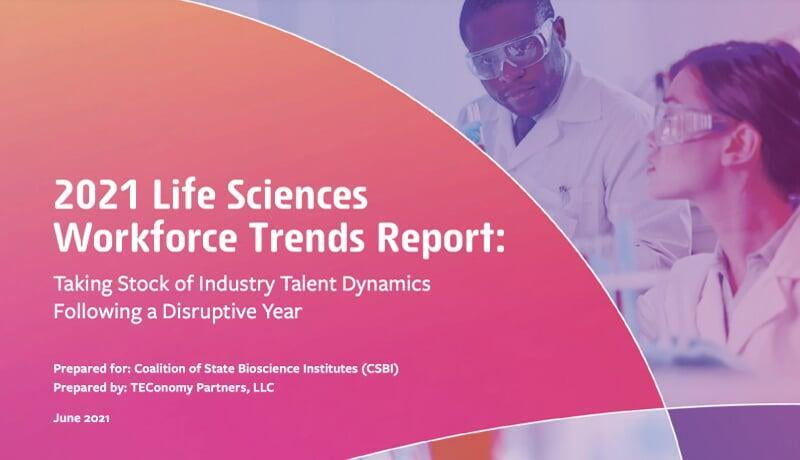 2021 Life Sciences Workforce Trends Report:

Taking Stock of Industry Talent Dynamics Following a Disruptive Year

Prepared for: Coalition of State Bioscience Institutes (CSBI)
Prepared by: TEConomy Partners, LLC

June 2021